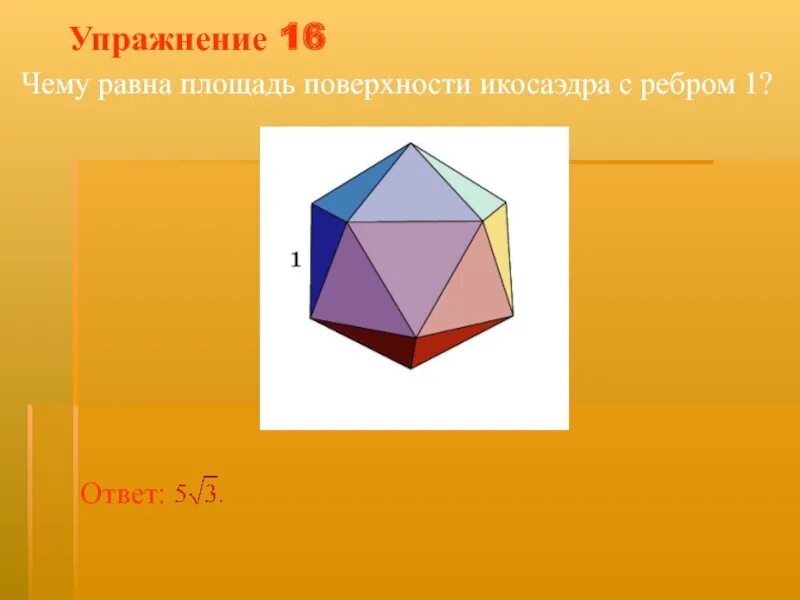 Упражнение 16

Чему равна площадь поверхности икосаэдра с ребром 1?

1

Ответ: $5\sqrt{3}$.